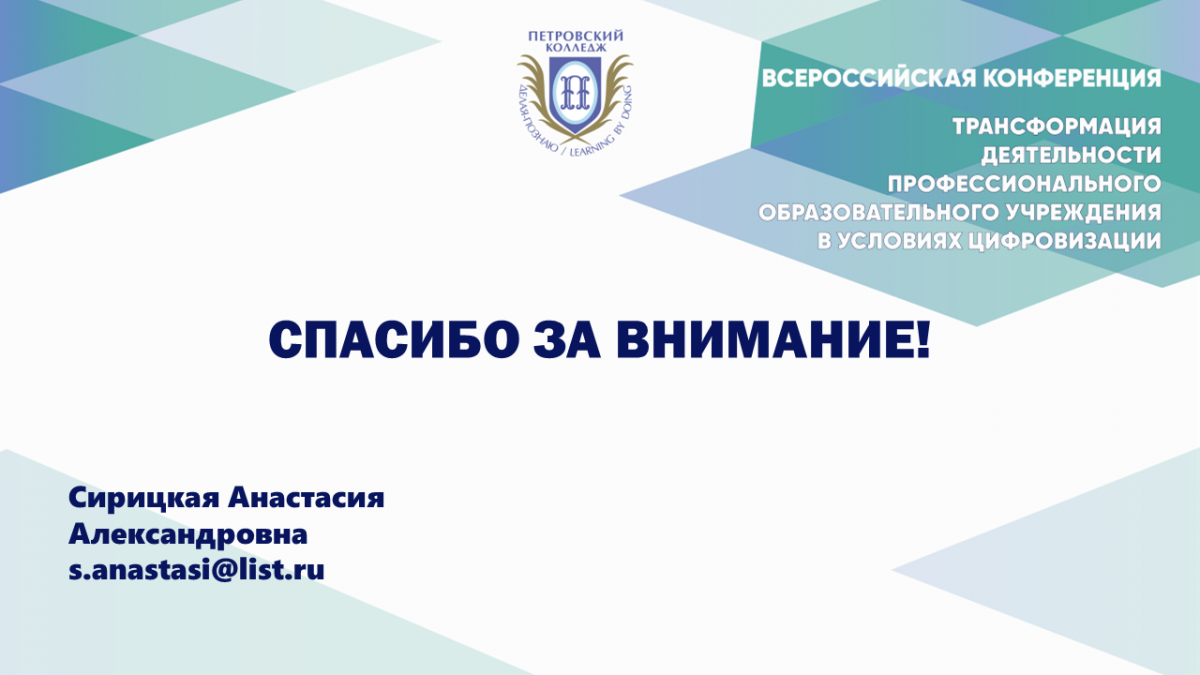 ПЕТРОВСКИЙ КОЛЛЕДЖ

ДЕЛАЯ-ПОЗНАЮ / LEARNING BY DOING

ВСЕРОССИЙСКАЯ КОНФЕРЕНЦИЯ

ТРАНСФОРМАЦИЯ ДЕЯТЕЛЬНОСТИ ПРОФЕССИОНАЛЬНОГО ОБРАЗОВАТЕЛЬНОГО УЧРЕЖДЕНИЯ В УСЛОВИЯХ ЦИФРОВИЗАЦИИ

СПАСИБО ЗА ВНИМАНИЕ!

Сирицкая Анастасия Александровна
s.anastasi@list.ru